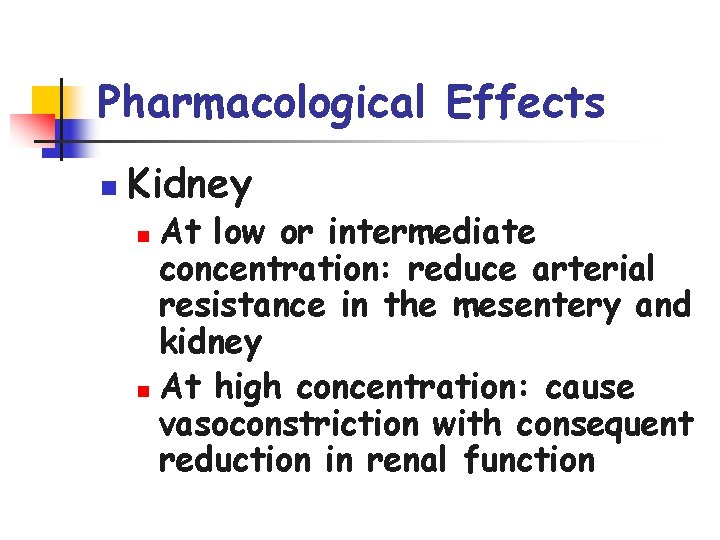 Pharmacological Effects

Kidney

At low or intermediate concentration: reduce arterial resistance in the mesentery and kidney

At high concentration: cause vasoconstriction with consequent reduction in renal function